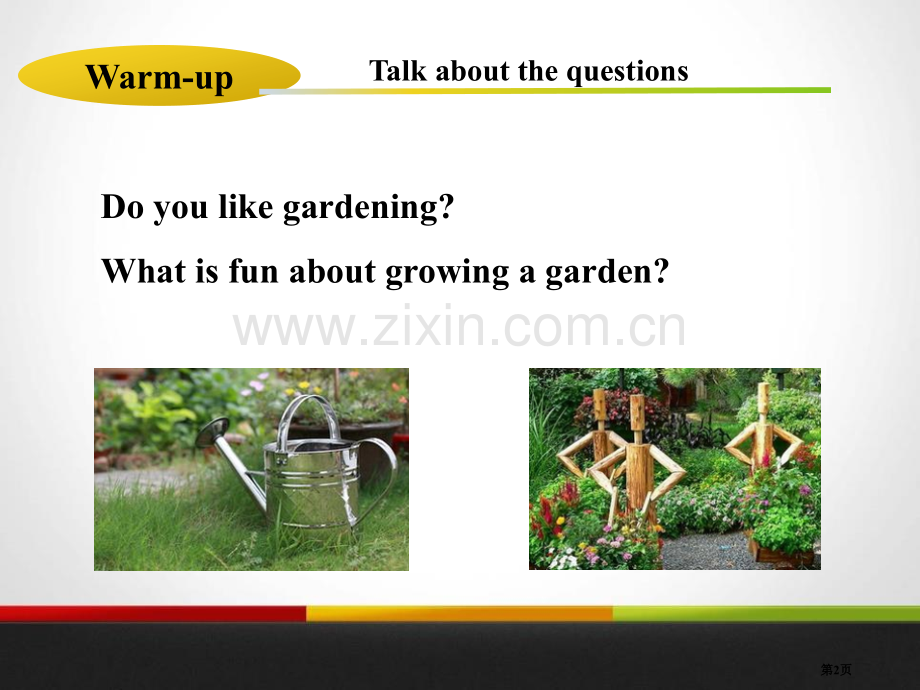 Warm-up

Talk about the questions

Do you like gardening?

What is fun about growing a garden?

www.zixin.com.cn

第2页